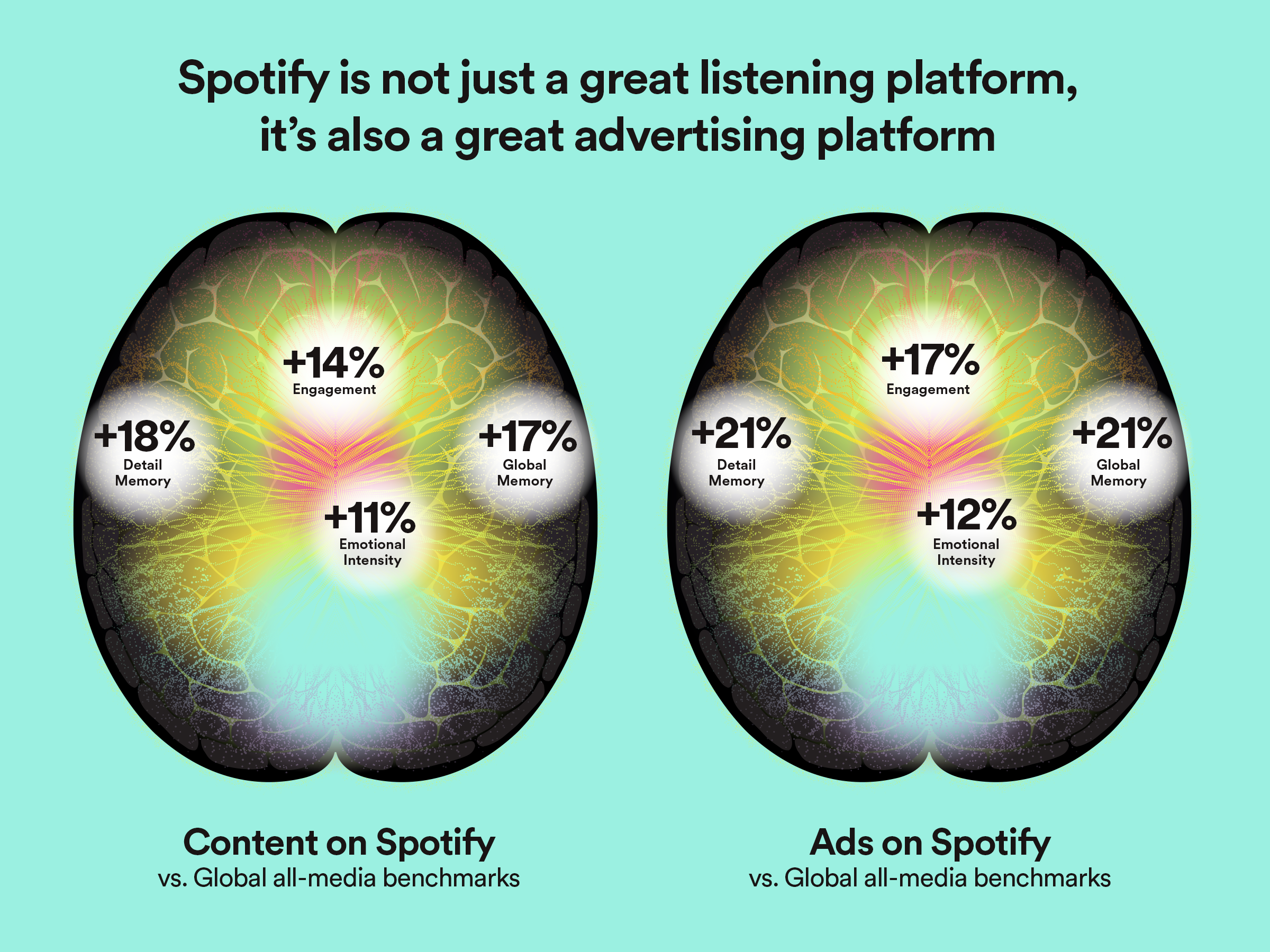 Spotify is not just a great listening platform, it's also a great advertising platform

+14%
Engagement

+18%
Detail Memory

+17%
Global Memory

+11%
Emotional Intensity

Content on Spotify
vs. Global all-media benchmarks

+17%
Engagement

+21%
Detail Memory

+21%
Global Memory

+12%
Emotional Intensity

Ads on Spotify
vs. Global all-media benchmarks